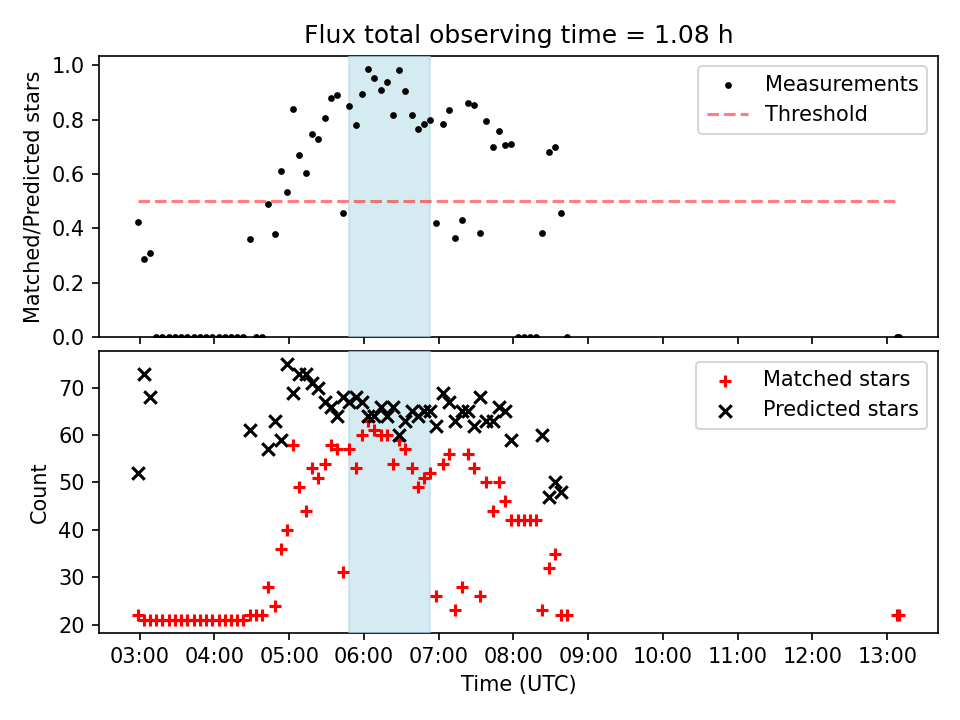 Flux total observing time = 1.08 h

Matched/Predicted stars

1.0
0.8
0.6
0.4
0.2
0.0

Measurements
Threshold

Count

70
60
50
40
30
20

Matched stars
Predicted stars

03:00 04:00 05:00 06:00 07:00 08:00 09:00 10:00 11:00 12:00 13:00

Time (UTC)